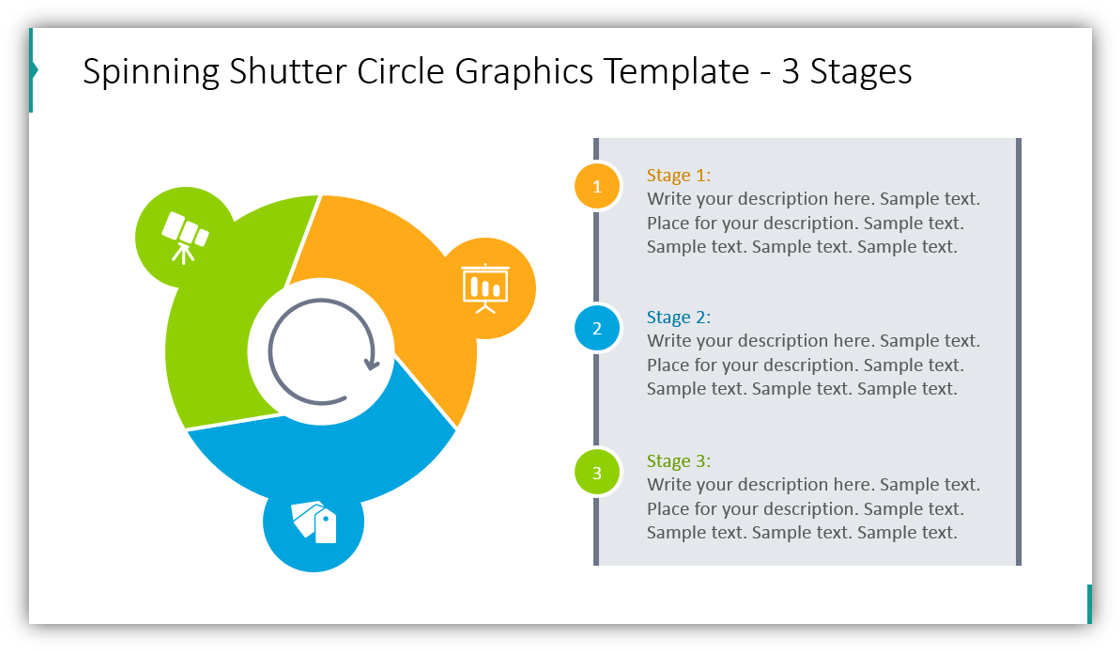 Spinning Shutter Circle Graphics Template - 3 Stages

1

Stage 1:
Write your description here. Sample text. Place for your description. Sample text. Sample text. Sample text. Sample text.

2

Stage 2:
Write your description here. Sample text. Place for your description. Sample text. Sample text. Sample text. Sample text.

3

Stage 3:
Write your description here. Sample text. Place for your description. Sample text. Sample text. Sample text. Sample text.